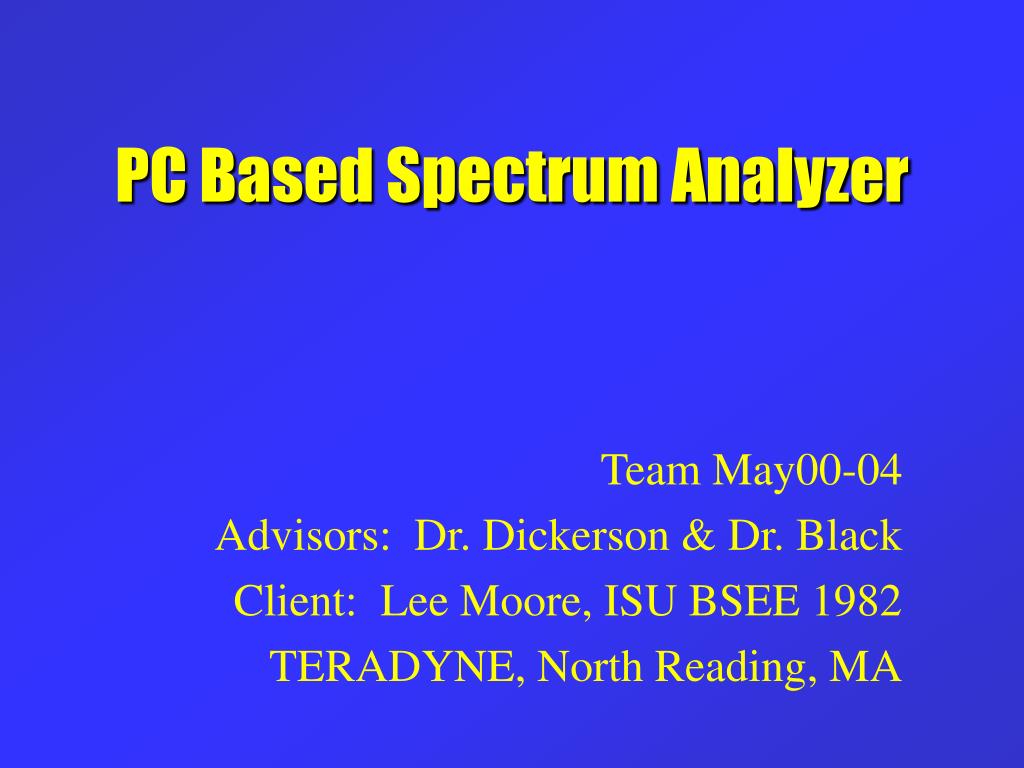 PC Based Spectrum Analyzer

Team May00-04
Advisors: Dr. Dickerson & Dr. Black
Client: Lee Moore, ISU BSEE 1982
TERADYNE, North Reading, MA